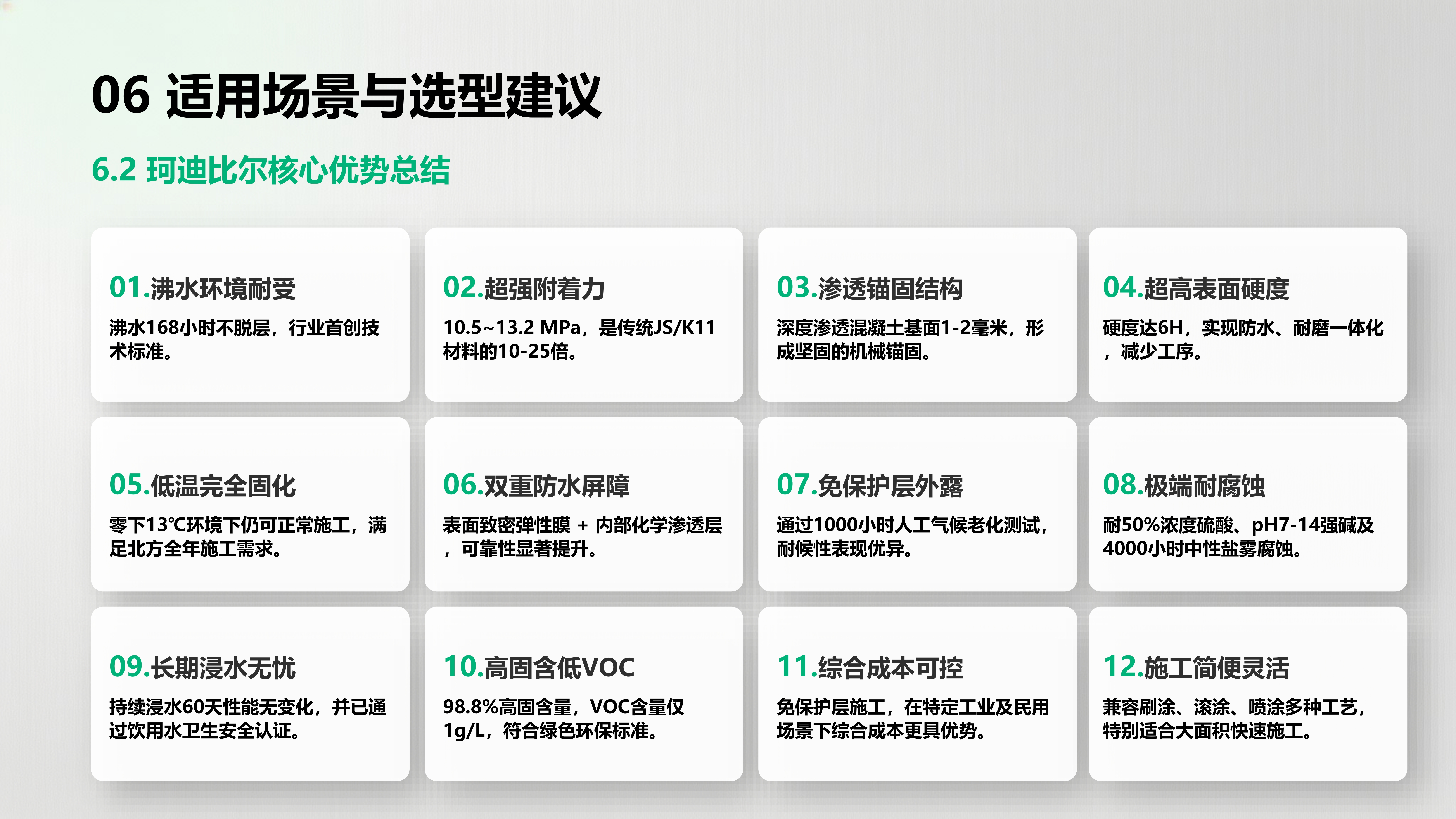 06 适用场景与选型建议

6.2 珂迪比尔核心优势总结

01.沸水环境耐受

沸水168小时不脱层，行业首创技术标准。

02.超强附着力

10.5~13.2 MPa，是传统JS/K11材料的10-25倍。

03.渗透锚固结构

深度渗透混凝土基面1-2毫米，形成坚固的机械锚固。

04.超高表面硬度

硬度达6H，实现防水、耐磨一体化，减少工序。

05.低温完全固化

零下13℃环境下仍可正常施工，满足北方全年施工需求。

06.双重防水屏障

表面致密弹性膜 + 内部化学渗透层，可靠性显著提升。

07.免保护层外露

通过1000小时人工气候老化测试，耐候性表现优异。

08.极端耐腐蚀

耐50%浓度硫酸、pH7-14强碱及4000小时中性盐雾腐蚀。

09.长期浸水无忧

持续浸水60天性能无变化，并已通过饮用水卫生安全认证。

10.高固含低VOC

98.8%高固含量，VOC含量仅1g/L，符合绿色环保标准。

11.综合成本可控

免保护层施工，在特定工业及民用场景下综合成本更具优势。

12.施工简便灵活

兼容刷涂、滚涂、喷涂多种工艺，特别适合大面积快速施工。